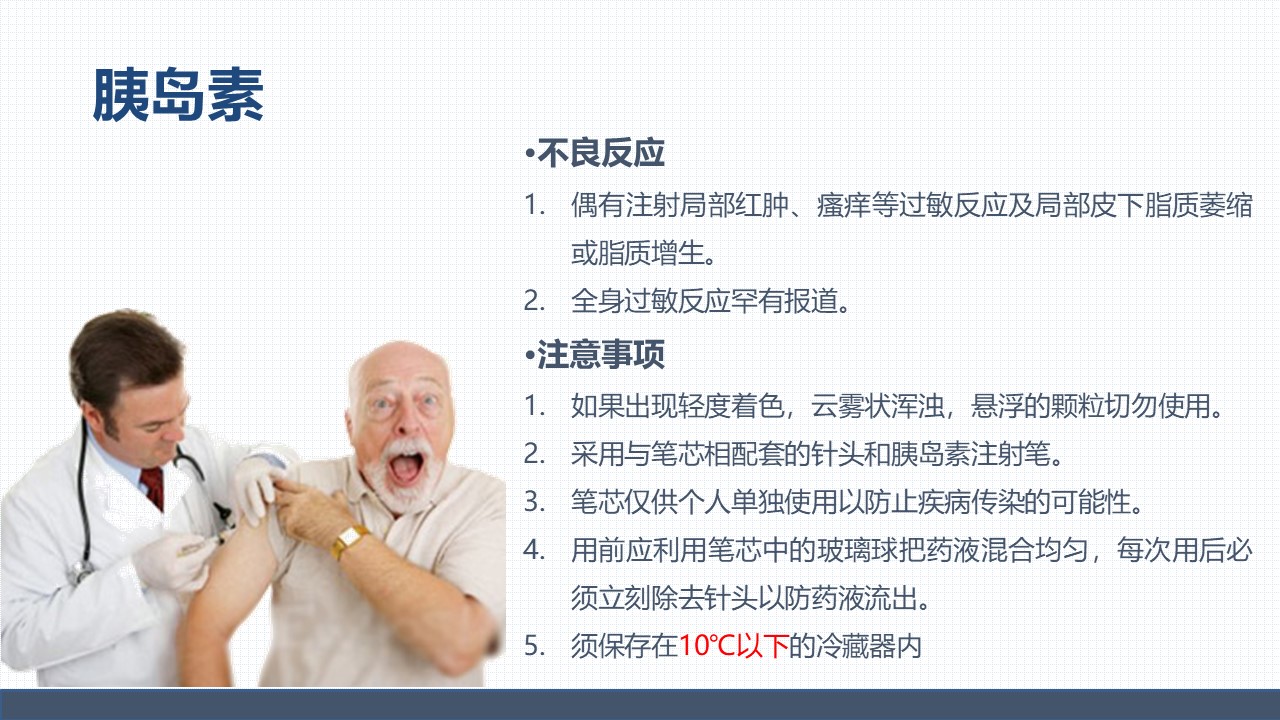 胰岛素

•不良反应

1. 偶有注射局部红肿、瘙痒等过敏反应及局部皮下脂质萎缩或脂质增生。
2. 全身过敏反应罕有报道。

•注意事项

1. 如果出现轻度着色，云雾状浑浊，悬浮的颗粒切勿使用。
2. 采用与笔芯相配套的针头和胰岛素注射笔。
3. 笔芯仅供个人单独使用以防止疾病传染的可能性。
4. 用前应利用笔芯中的玻璃球把药液混合均匀，每次用后必须立刻除去针头以防药液流出。
5. 须保存在10℃以下的冷藏器内